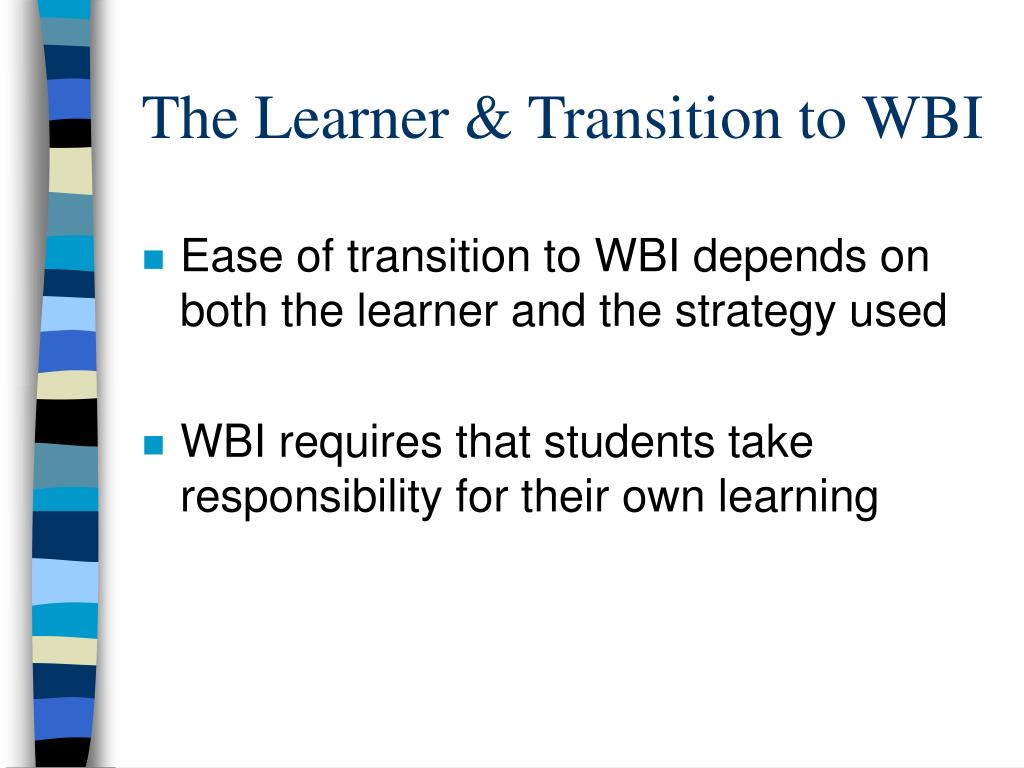 The Learner & Transition to WBI

Ease of transition to WBI depends on both the learner and the strategy used

WBI requires that students take responsibility for their own learning